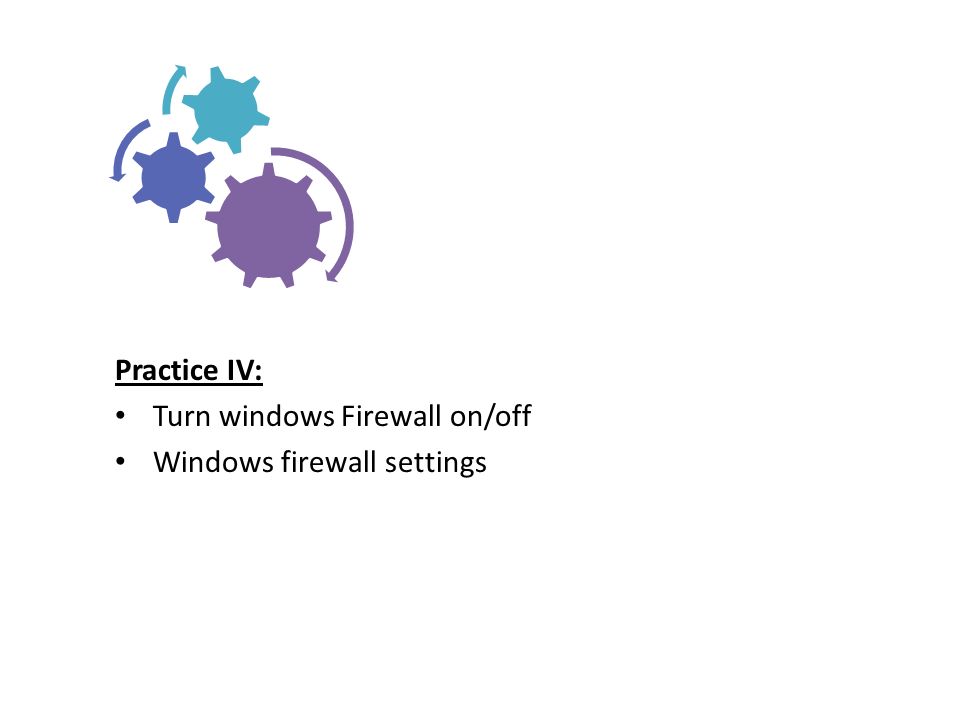 Practice IV:

• Turn windows Firewall on/off
• Windows firewall settings